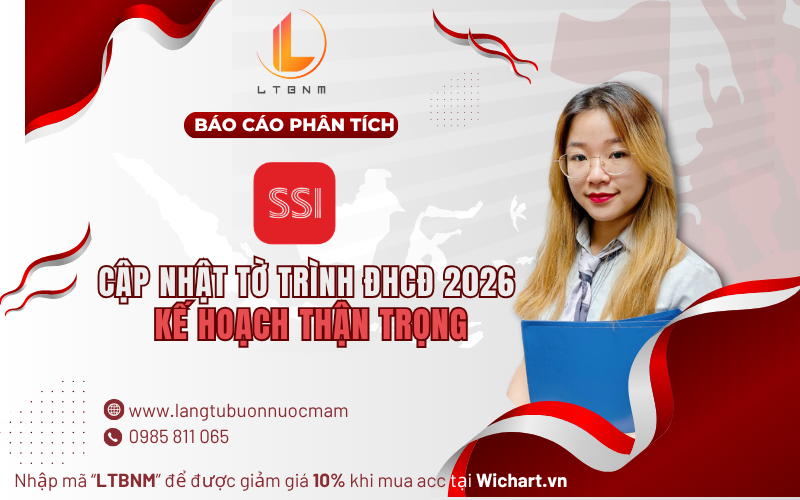 LTBNM

BÁO CÁO PHÂN TÍCH

SSI

CẬP NHẬT TỜ TRÌNH ĐHCĐ 2026
KẾ HOẠCH THẬN TRỌNG

www.langtubuonnuocmam
0985 811 065

Nhập mã "LTBNM" để được giảm giá 10% khi mua acc tại Wichart.vn